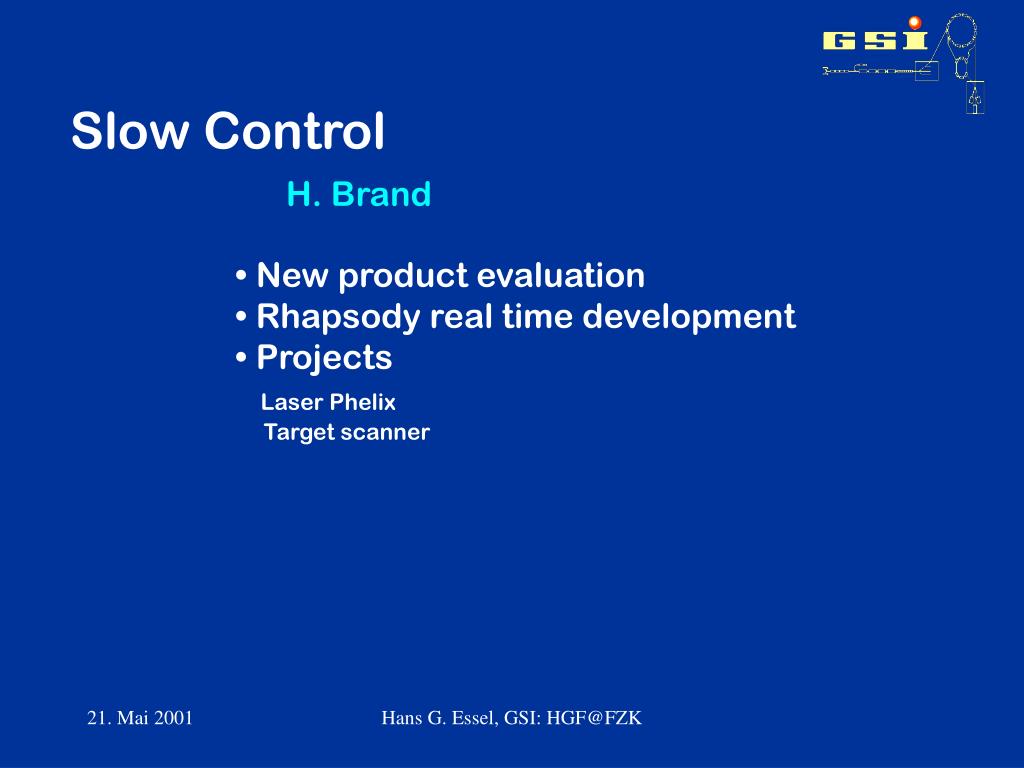 GSI

Slow Control

H. Brand

• New product evaluation
• Rhapsody real time development
• Projects

Laser Phelix
Target scanner

21. Mai 2001

Hans G. Essel, GSI: HGF@FZK